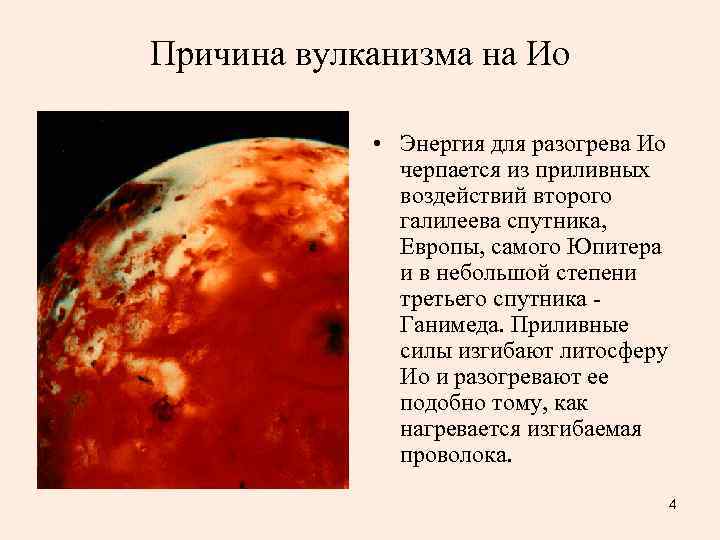 Причина вулканизма на Ио

• Энергия для разогрева Ио черпается из приливных воздействий второго галилеева спутника, Европы, самого Юпитера и в небольшой степени третьего спутника - Ганимеда. Приливные силы изгибают литосферу Ио и разогревают ее подобно тому, как нагревается изгибаемая проволока.

4